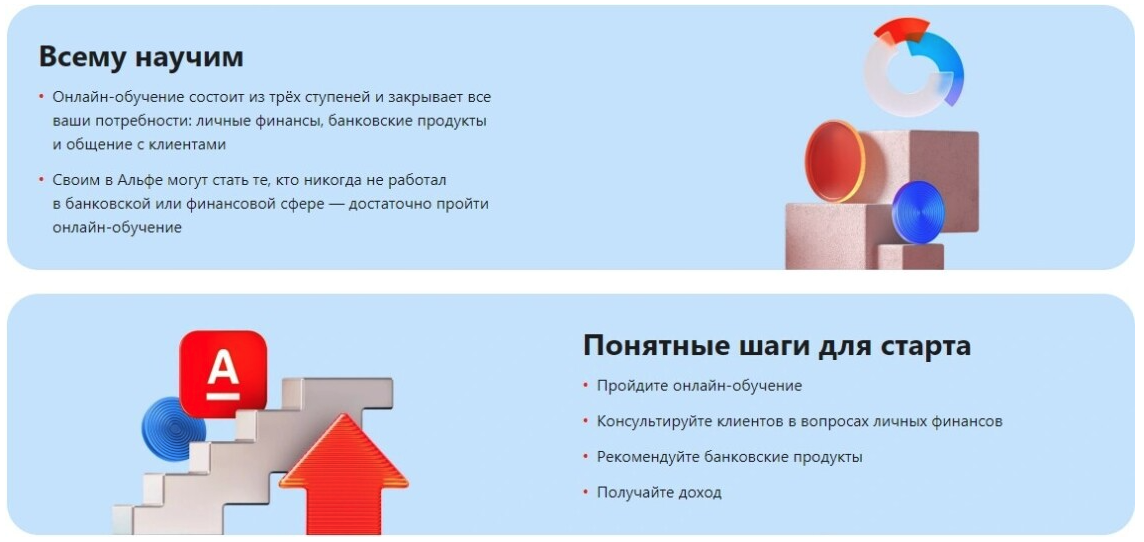 Всему научим

• Онлайн-обучение состоит из трёх ступеней и закрывает все ваши потребности: личные финансы, банковские продукты и общение с клиентами

• Своим в Альфе могут стать те, кто никогда не работал в банковской или финансовой сфере — достаточно пройти онлайн-обучение

А

Понятные шаги для старта

• Пройдите онлайн-обучение

• Консультируйте клиентов в вопросах личных финансов

• Рекомендуйте банковские продукты

• Получайте доход